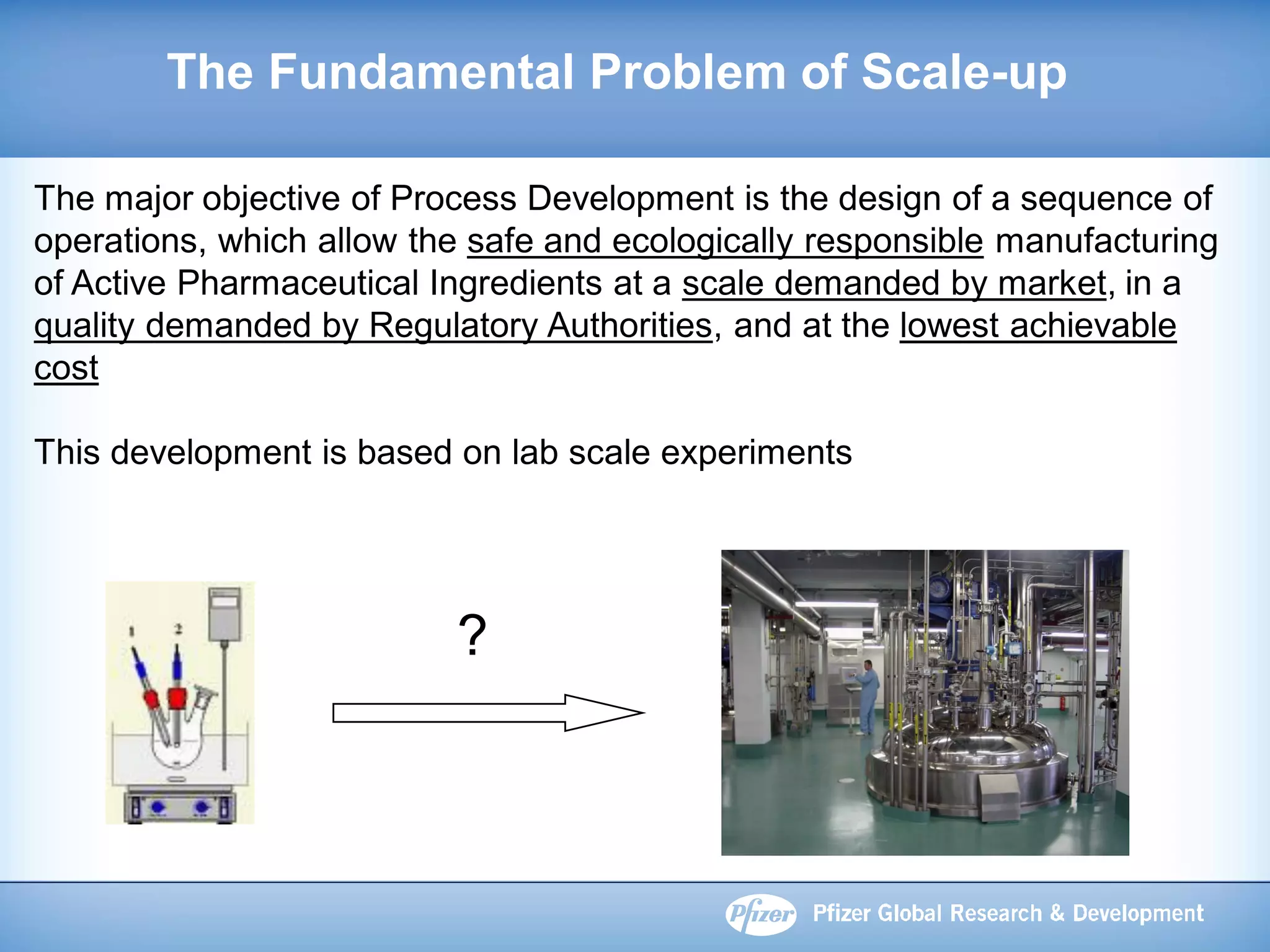 The Fundamental Problem of Scale-up

The major objective of Process Development is the design of a sequence of operations, which allow the safe and ecologically responsible manufacturing of Active Pharmaceutical Ingredients at a scale demanded by market, in a quality demanded by Regulatory Authorities, and at the lowest achievable cost

This development is based on lab scale experiments

1 2

?

Pfizer Pfizer Global Research & Development